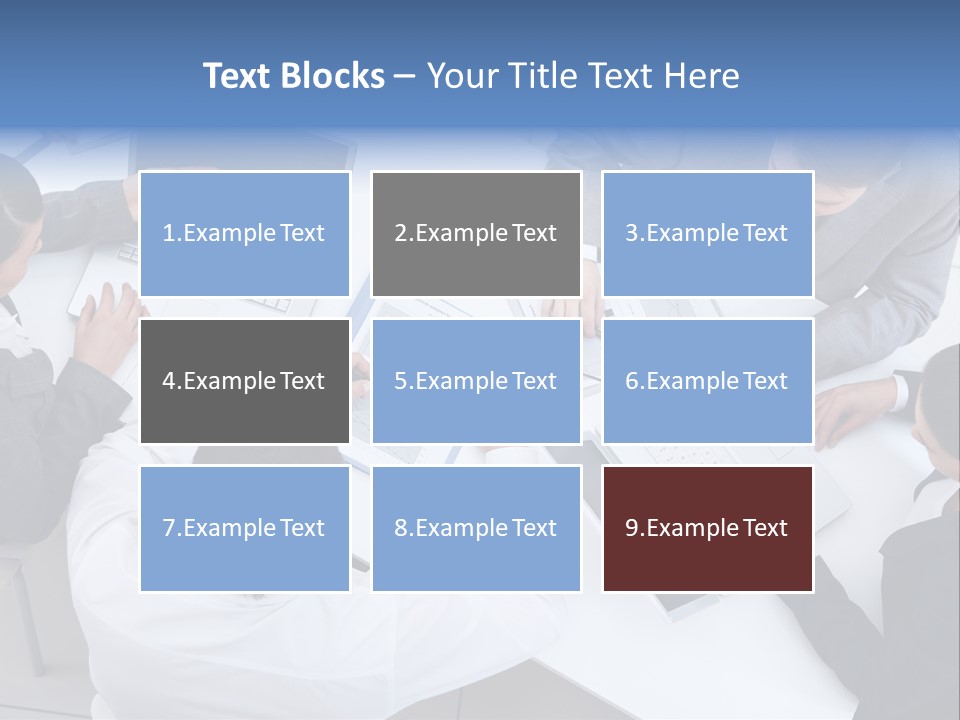 Text Blocks – Your Title Text Here

1.Example Text

2.Example Text

3.Example Text

4.Example Text

5.Example Text

6.Example Text

7.Example Text

8.Example Text

9.Example Text